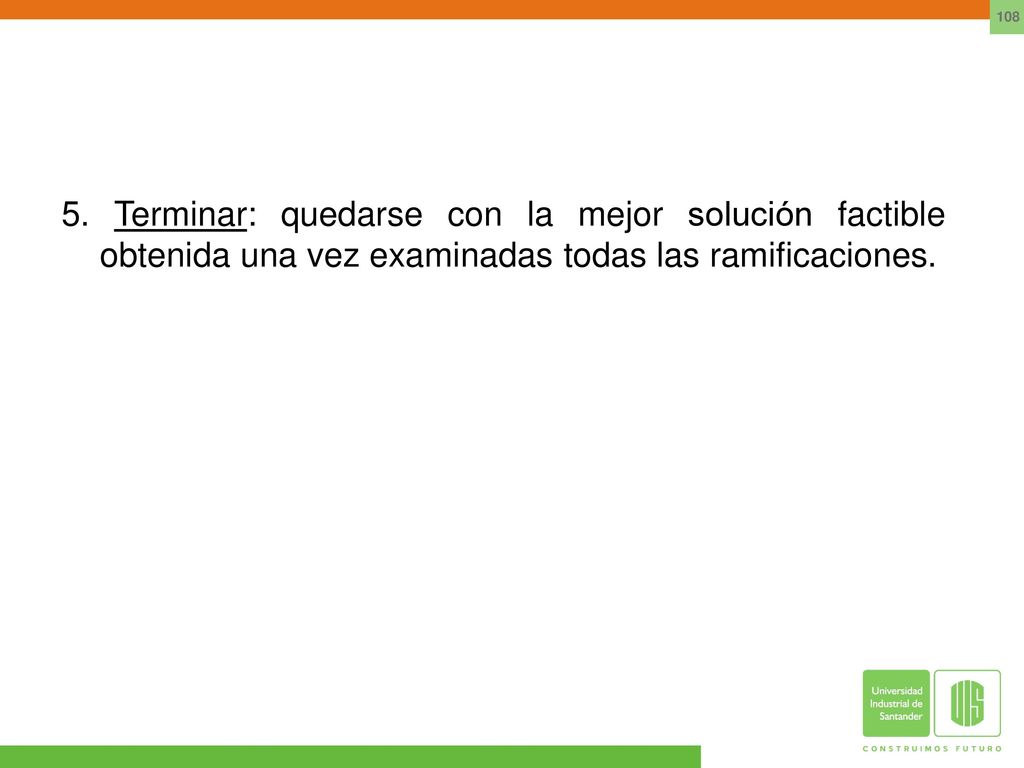 108

5. Terminar: quedarse con la mejor solución factible obtenida una vez examinadas todas las ramificaciones.

Universidad Industrial de Santander

UIS

CONSTRUIMOS FUTURO